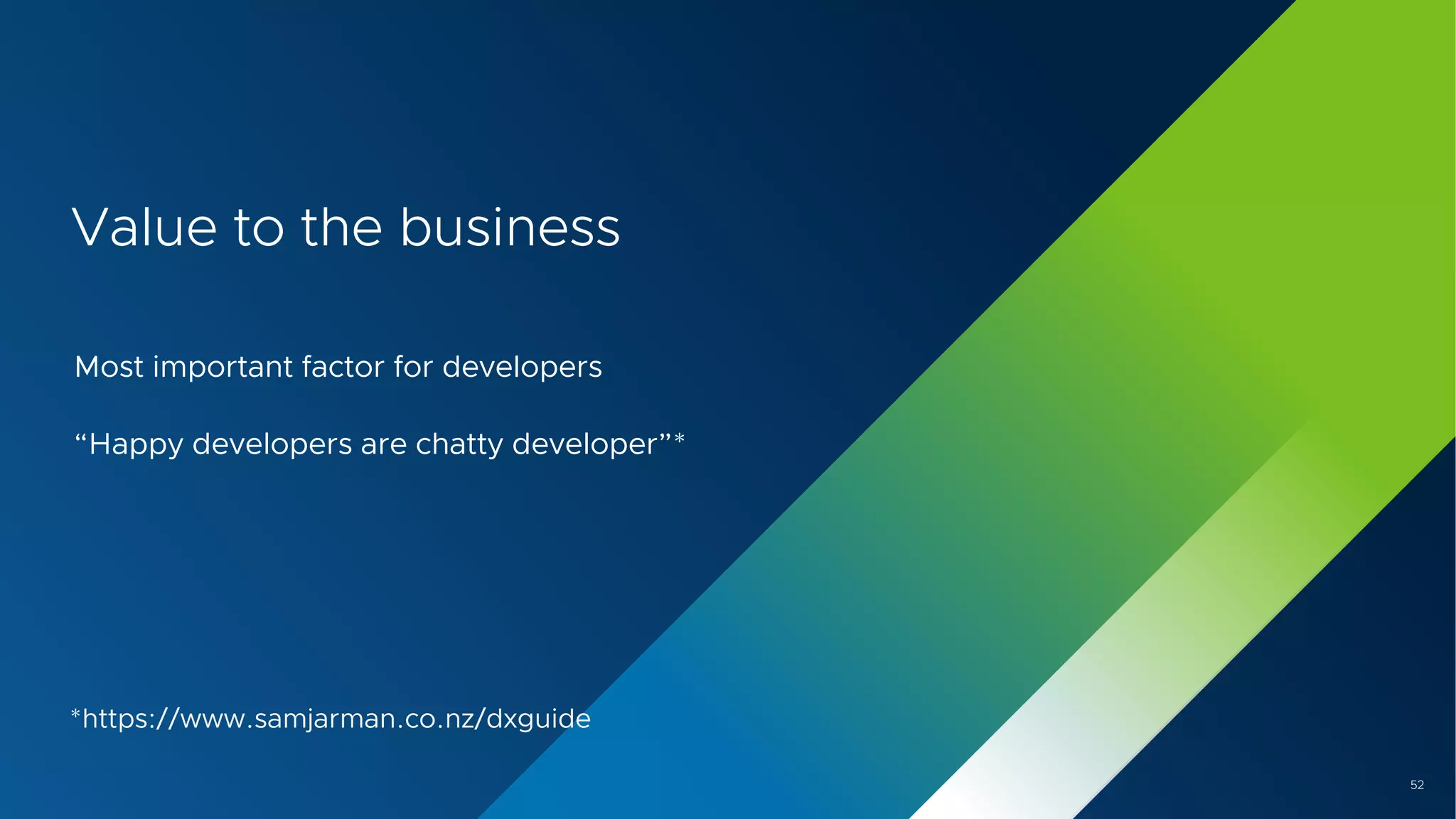 Value to the business

Most important factor for developers

“Happy developers are chatty developer”*

*https://www.samjarman.co.nz/dxguide

52